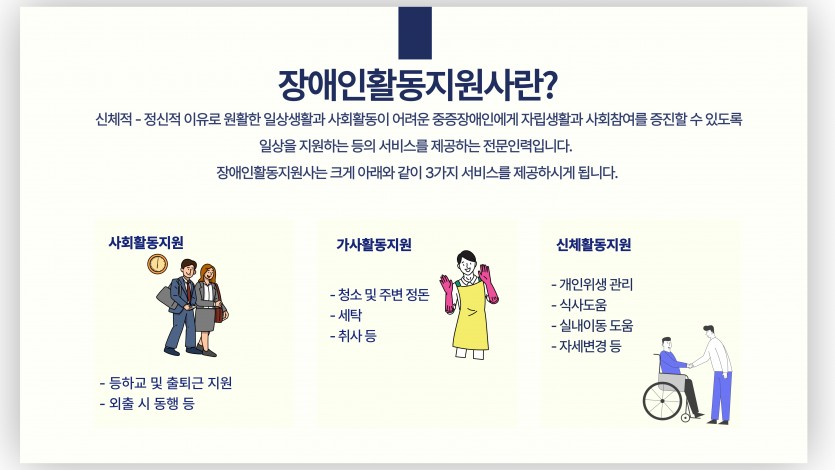 장애인활동지원사란?

신체적 - 정신적 이유로 원활한 일상생활과 사회활동이 어려운 중증장애인에게 자립생활과 사회참여를 증진할 수 있도록 일상을 지원하는 등의 서비스를 제공하는 전문인력입니다.

장애인활동지원사는 크게 아래와 같이 3가지 서비스를 제공하시게 됩니다.

사회활동지원

- 등하교 및 출퇴근 지원
- 외출 시 동행 등

가사활동지원

- 청소 및 주변 정돈
- 세탁
- 취사 등

신체활동지원

- 개인위생 관리
- 식사도움
- 실내이동 도움
- 자세변경 등